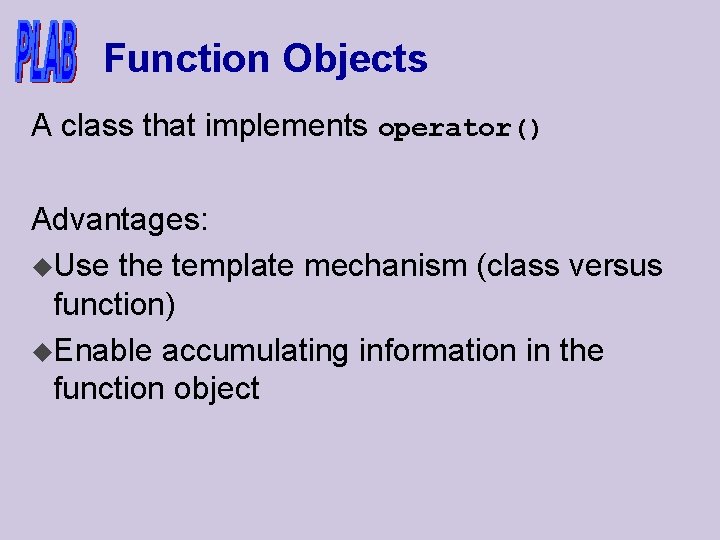 PLAB Function Objects

A class that implements operator()

Advantages:

◆Use the template mechanism (class versus function)

◆Enable accumulating information in the function object